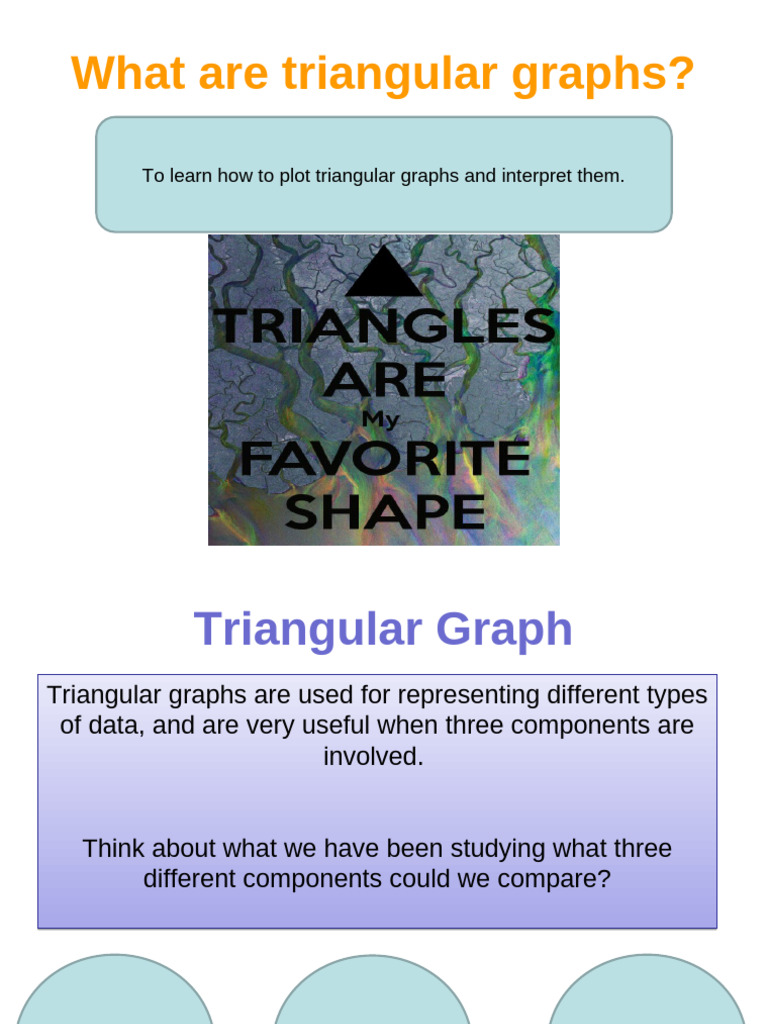 What are triangular graphs?

To learn how to plot triangular graphs and interpret them.

TRIANGLES ARE My FAVORITE SHAPE

Triangular Graph

Triangular graphs are used for representing different types of data, and are very useful when three components are involved.

Think about what we have been studying what three different components could we compare?